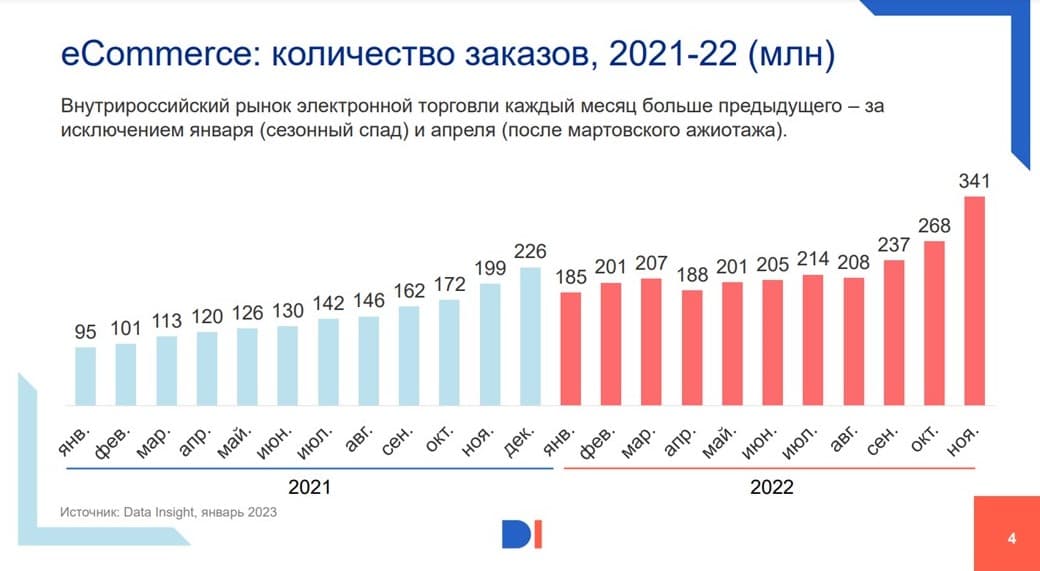 eCommerce: количество заказов, 2021-22 (млн)

Внутрироссийский рынок электронной торговли каждый месяц больше предыдущего – за исключением января (сезонный спад) и апреля (после мартовского ажиотажа).

95 101 113 120 126 130 142 146 162 172 199 226 185 201 207 188 201 205 214 208 237 268 341

янв. фев. мар. апр. май. июн. июл. авг. сен. окт. ноя. дек. янв. фев. мар. апр. май. июн. июл. авг. сен. окт. ноя.

2021

2022

Источник: Data Insight, январь 2023

DI

4